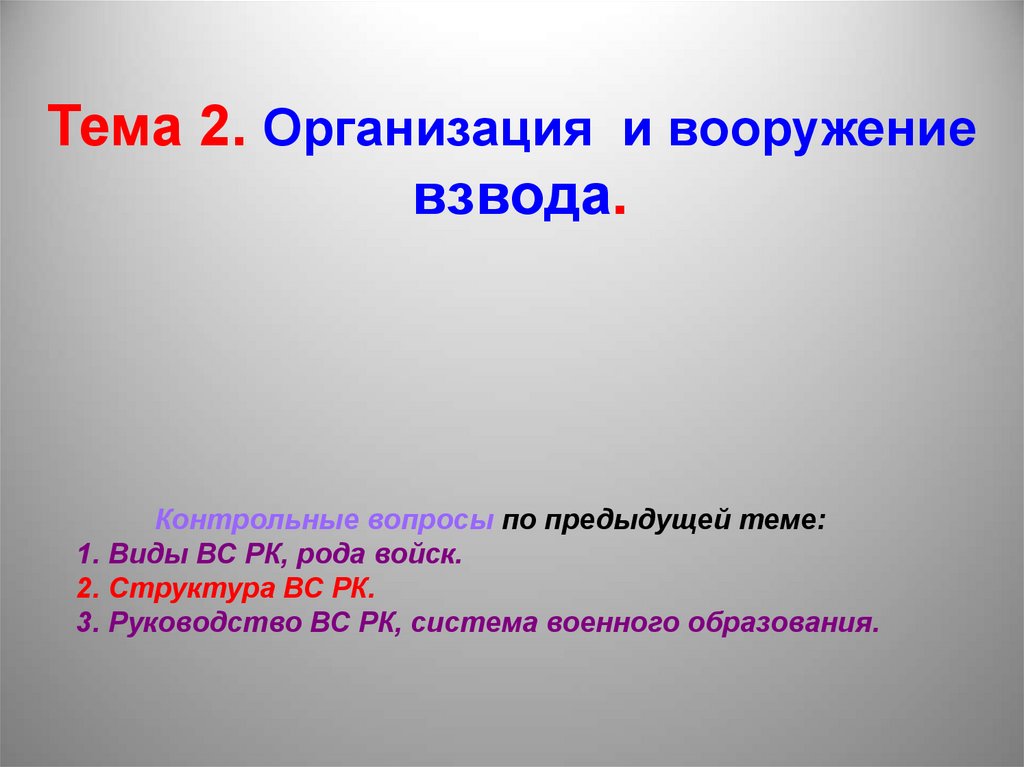 Тема 2. Организация и вооружение взвода.

Контрольные вопросы по предыдущей теме:
1. Виды ВС РК, рода войск.
2. Структура ВС РК.
3. Руководство ВС РК, система военного образования.